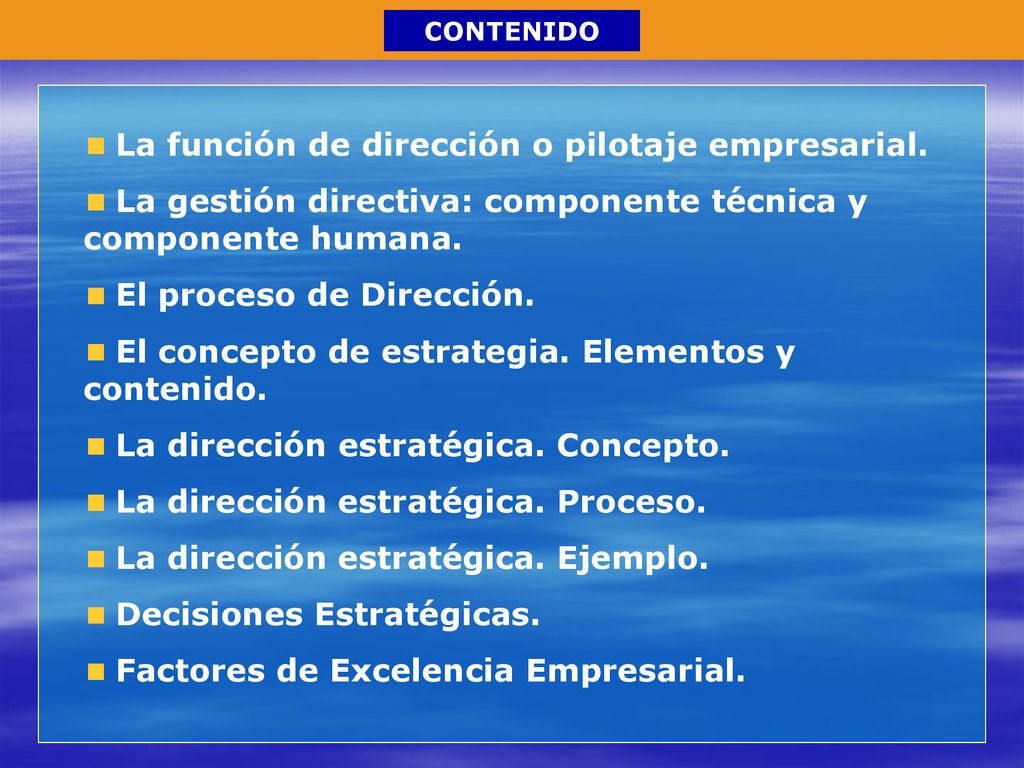 CONTENIDO

- La función de dirección o pilotaje empresarial.
- La gestión directiva: componente técnica y componente humana.
- El proceso de Dirección.
- El concepto de estrategia. Elementos y contenido.
- La dirección estratégica. Concepto.
- La dirección estratégica. Proceso.
- La dirección estratégica. Ejemplo.
- Decisiones Estratégicas.
- Factores de Excelencia Empresarial.